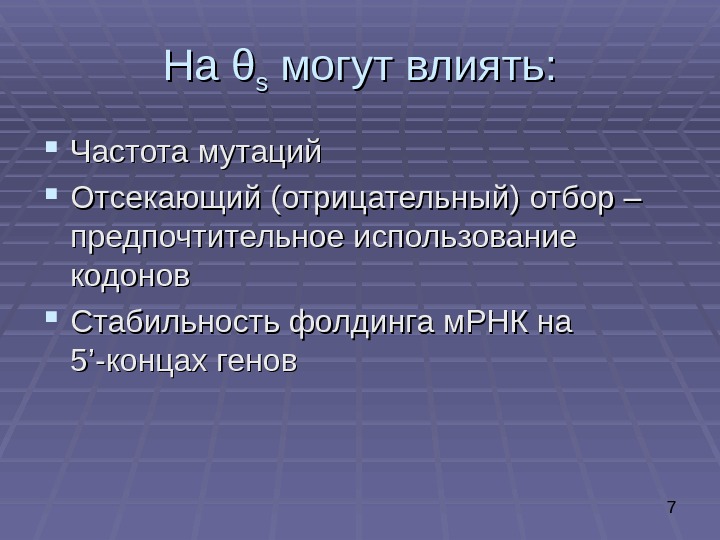 На $\theta_s$ могут влиять:

- Частота мутаций
- Отсекающий (отрицательный) отбор – предпочтительное использование кодонов
- Стабильность фолдинга мРНК на 5’-концах генов

7